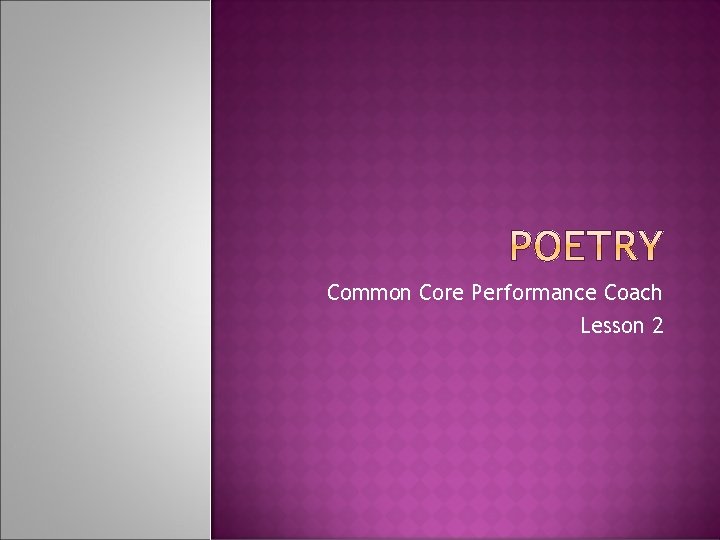 POETRY

Common Core Performance Coach
Lesson 2